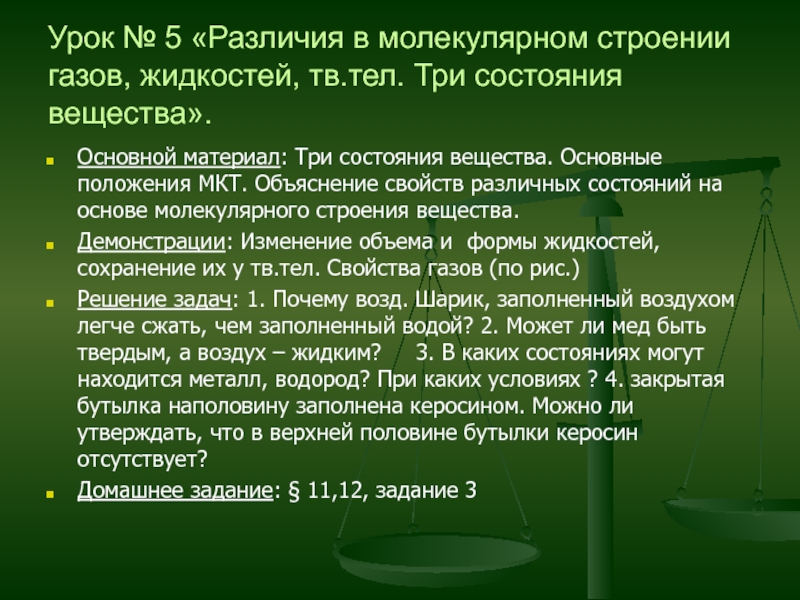 Урок № 5 «Различия в молекулярном строении газов, жидкостей, тв.тел. Три состояния вещества».

Основной материал: Три состояния вещества. Основные положения МКТ. Объяснение свойств различных состояний на основе молекулярного строения вещества.

Демонстрации: Изменение объема и формы жидкостей, сохранение их у тв.тел. Свойства газов (по рис.)

Решение задач: 1. Почему возд. Шарик, заполненный воздухом легче сжать, чем заполненный водой? 2. Может ли мед быть твердым, а воздух – жидким? 3. В каких состояниях могут находится металл, водород? При каких условиях ? 4. закрытая бутылка наполовину заполнена керосином. Можно ли утверждать, что в верхней половине бутылки керосин отсутствует?

Домашнее задание: § 11,12, задание 3